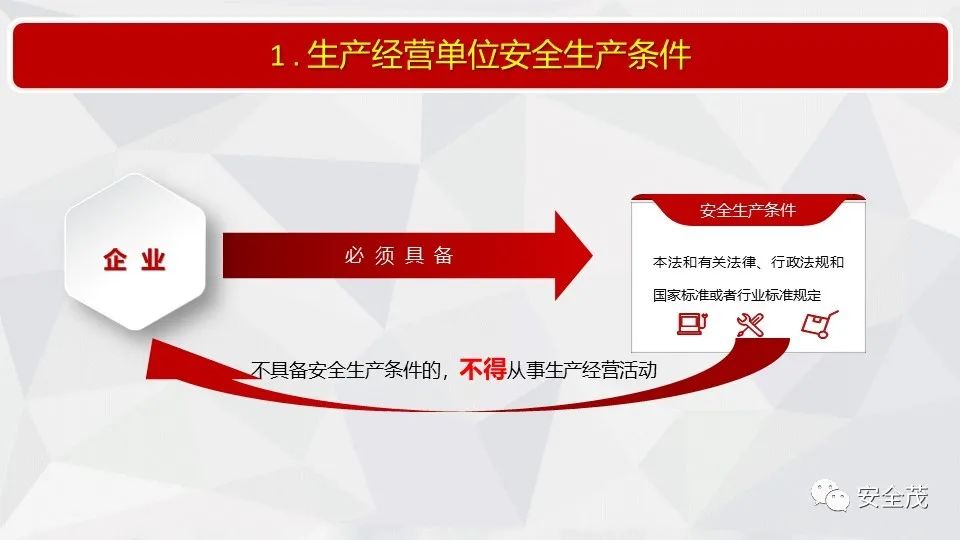 1. 生产经营单位安全生产条件

企业

必须具备

安全生产条件

本法和有关法律、行政法规和国家标准或者行业标准规定

不具备安全生产条件的，不得从事生产经营活动

安全茂